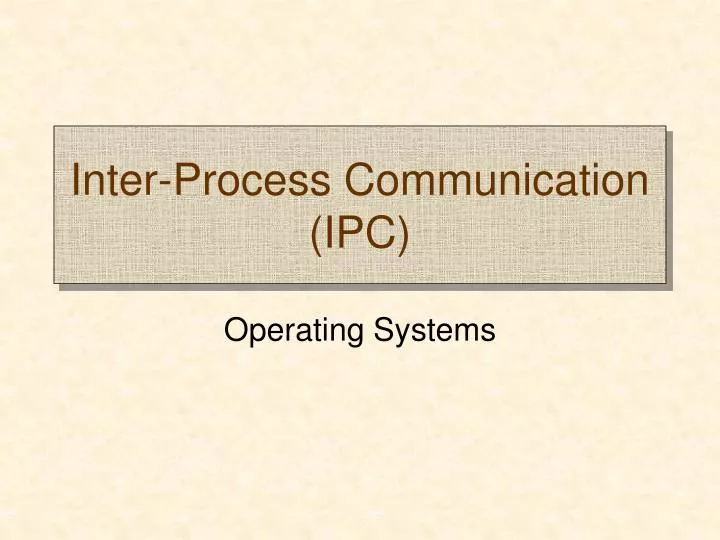 Inter-Process Communication (IPC)

Operating Systems